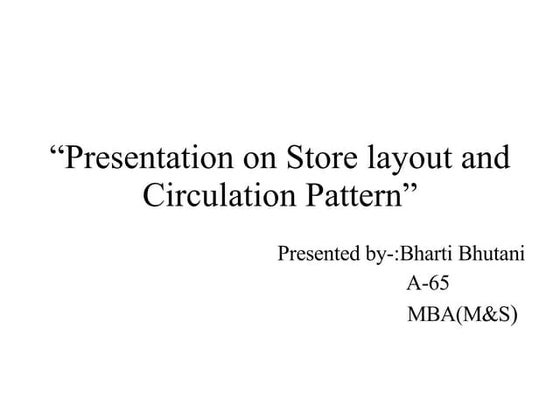 “Presentation on Store layout and Circulation Pattern”

Presented by-:Bharti Bhutani
A-65
MBA(M&S)